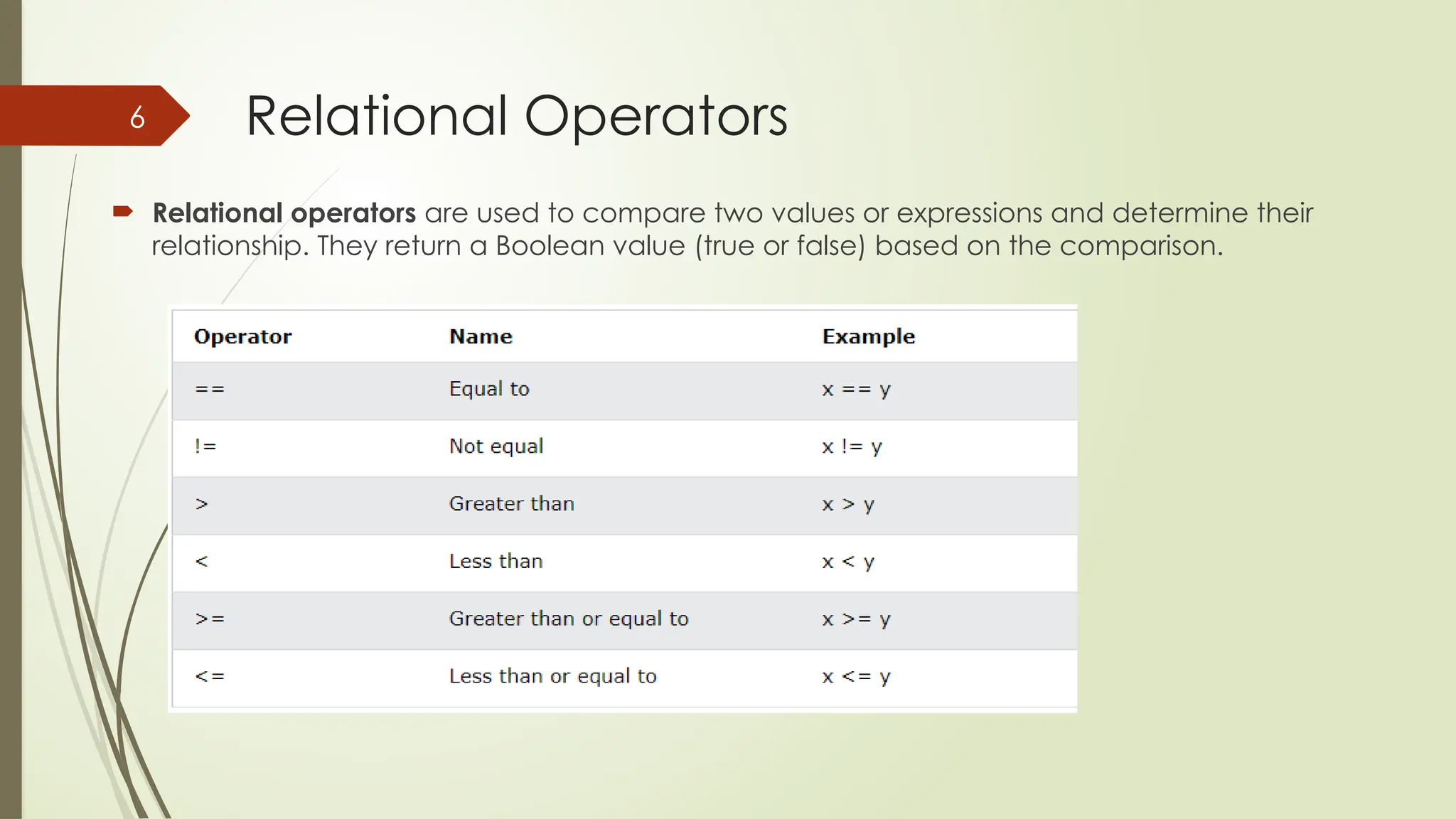 6

Relational Operators

Relational operators are used to compare two values or expressions and determine their relationship. They return a Boolean value (true or false) based on the comparison.

| Operator | Name | Example |
|---|---|---|
| == | Equal to | x == y |
| != | Not equal | x != y |
| > | Greater than | x > y |
| < | Less than | x < y |
| >= | Greater than or equal to | x >= y |
| <= | Less than or equal to | x <= y |